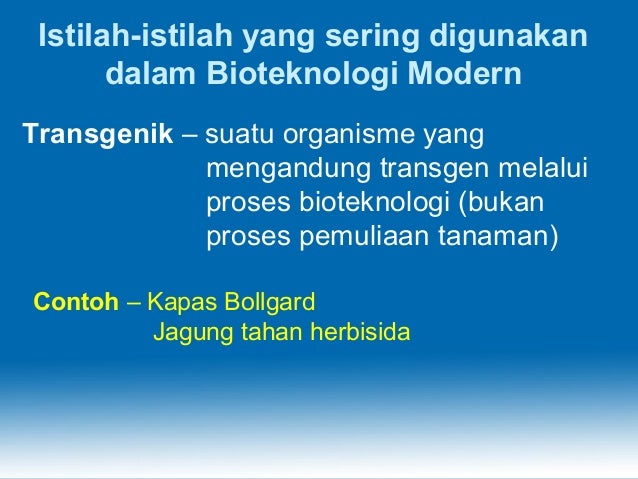 Istilah-istilah yang sering digunakan dalam Bioteknologi Modern

Transgenik – suatu organisme yang mengandung transgen melalui proses bioteknologi (bukan proses pemuliaan tanaman)

Contoh – Kapas Bollgard
Jagung tahan herbisida